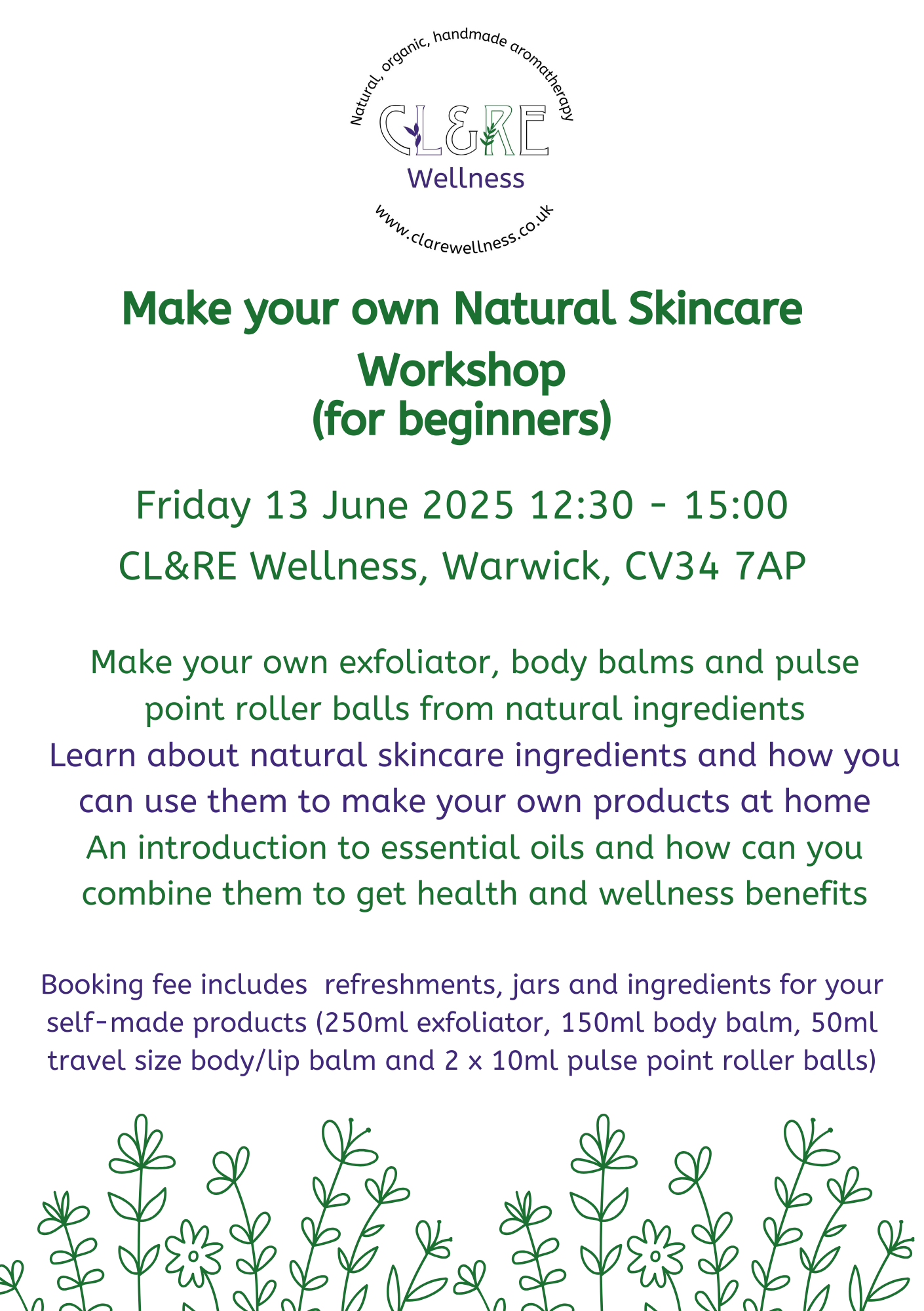 Natural, organic, handmade aromatherapy

CL&RE

Wellness

www.clarewellness.co.uk

Make your own Natural Skincare Workshop
(for beginners)

Friday 13 June 2025 12:30 - 15:00

CL&RE Wellness, Warwick, CV34 7AP

Make your own exfoliator, body balms and pulse point roller balls from natural ingredients

Learn about natural skincare ingredients and how you can use them to make your own products at home

An introduction to essential oils and how can you combine them to get health and wellness benefits

Booking fee includes refreshments, jars and ingredients for your self-made products (250ml exfoliator, 150ml body balm, 50ml travel size body/lip balm and 2 x 10ml pulse point roller balls)